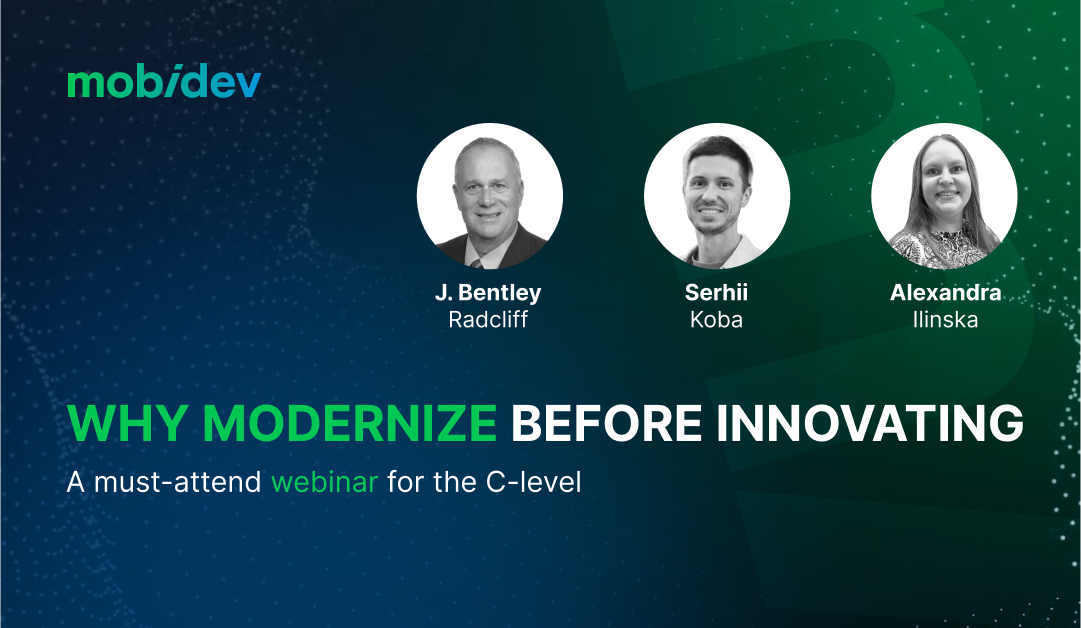 mobidev

J. Bentley
Radcliff

Serhii
Koba

Alexandra
Ilinska

WHY MODERNIZE BEFORE INNOVATING

A must-attend webinar for the C-level